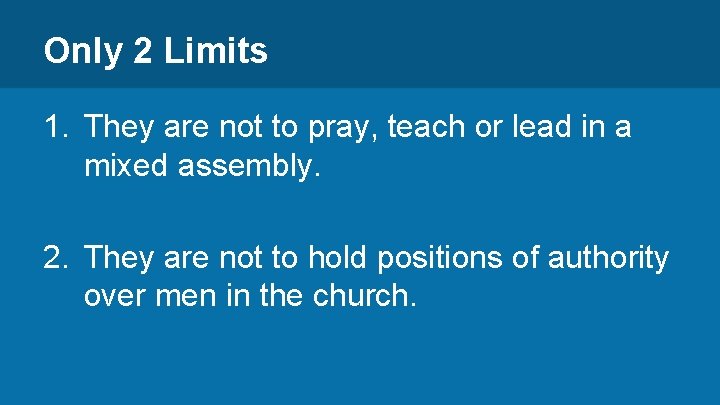 Only 2 Limits

1. They are not to pray, teach or lead in a mixed assembly.

2. They are not to hold positions of authority over men in the church.